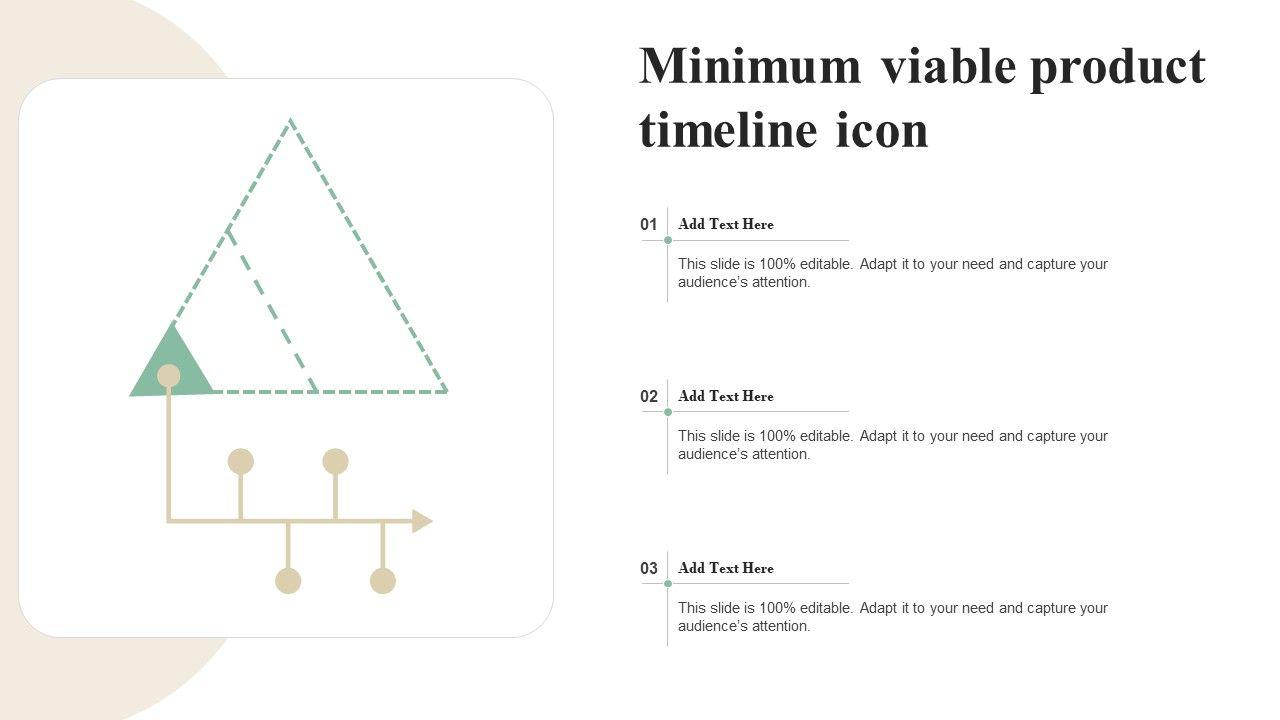 Minimum viable product timeline icon

01 Add Text Here

This slide is 100% editable. Adapt it to your need and capture your audience's attention.

02 Add Text Here

This slide is 100% editable. Adapt it to your need and capture your audience's attention.

03 Add Text Here

This slide is 100% editable. Adapt it to your need and capture your audience's attention.